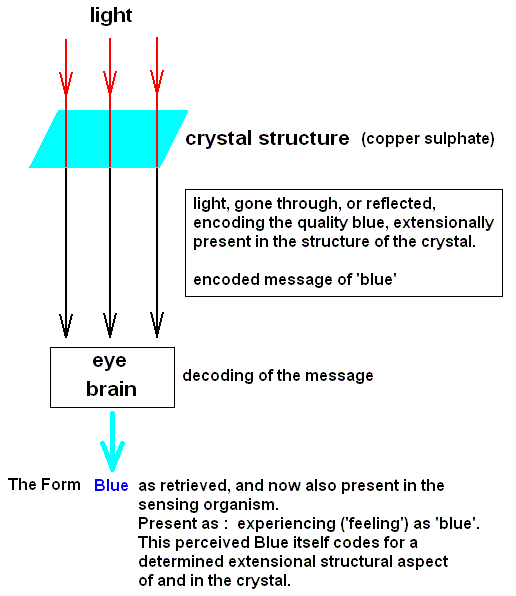 light

crystal structure (copper sulphate)

light, gone through, or reflected, encoding the quality blue, extensionally present in the structure of the crystal.

encoded message of 'blue'

eye
brain

decoding of the message

The Form Blue as retrieved, and now also present in the sensing organism.
Present as : experiencing ('feeling') as 'blue'.
This perceived Blue itself codes for a determined extensional structural aspect of and in the crystal.